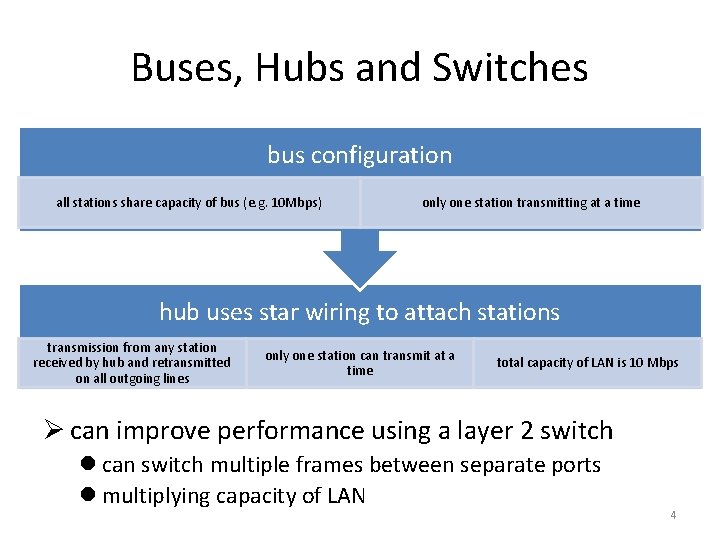 Buses, Hubs and Switches

bus configuration

all stations share capacity of bus (e.g. 10Mbps)

only one station transmitting at a time

hub uses star wiring to attach stations

transmission from any station received by hub and retransmitted on all outgoing lines

only one station can transmit at a time

total capacity of LAN is 10 Mbps

➢ can improve performance using a layer 2 switch
● can switch multiple frames between separate ports
● multiplying capacity of LAN

4